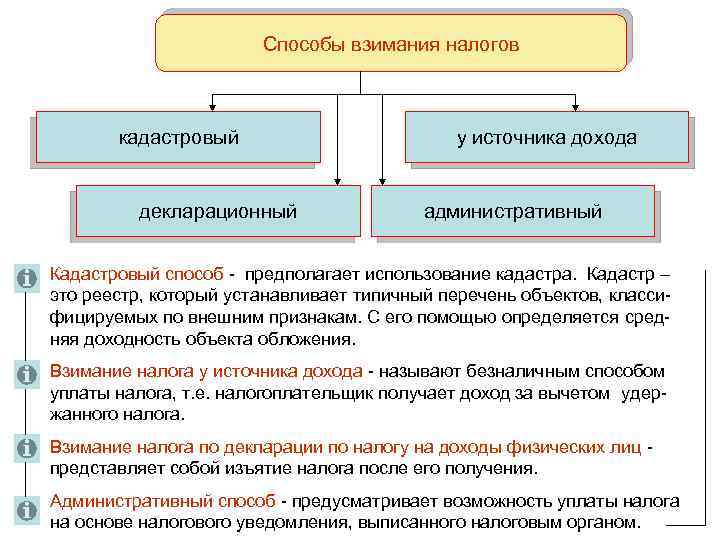 Способы взимания налогов

кадастровый

у источника дохода

декларационный

административный

Кадастровый способ - предполагает использование кадастра. Кадастр – это реестр, который устанавливает типичный перечень объектов, классифицируемых по внешним признакам. С его помощью определяется средняя доходность объекта обложения.

Взимание налога у источника дохода - называют безналичным способом уплаты налога, т.е. налогоплательщик получает доход за вычетом удержанного налога.

Взимание налога по декларации по налогу на доходы физических лиц - представляет собой изъятие налога после его получения.

Административный способ - предусматривает возможность уплаты налога на основе налогового уведомления, выписанного налоговым органом.